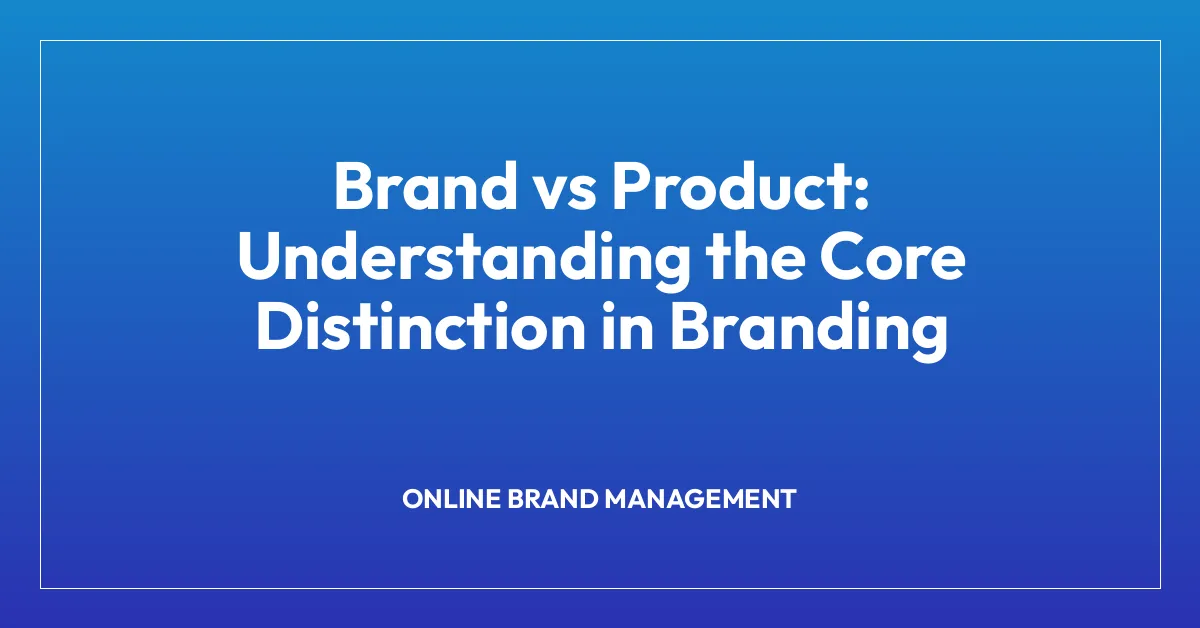 Brand vs Product: Understanding the Core Distinction in Branding

ONLINE BRAND MANAGEMENT